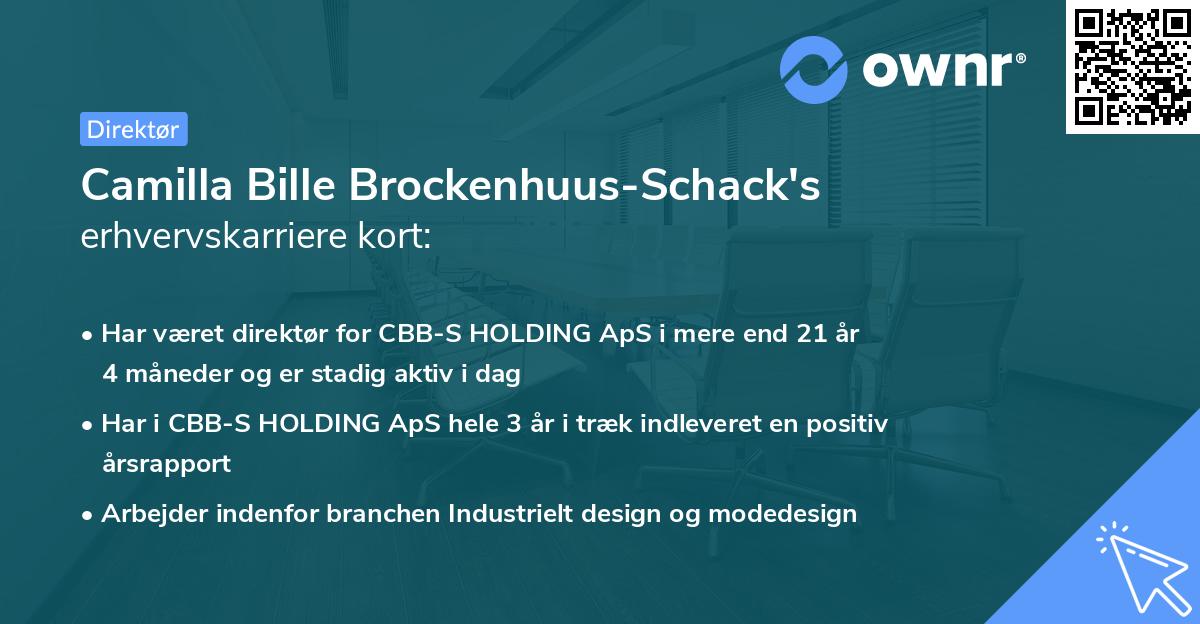 ownr®

Direktør

Camilla Bille Brockenhuus-Schack's erhvervskarriere kort:

• Har været direktør for CBB-S HOLDING ApS i mere end 21 år 4 måneder og er stadig aktiv i dag

• Har i CBB-S HOLDING ApS hele 3 år i træk indleveret en positiv årsrapport

• Arbejder indenfor branchen Industrielt design og modedesign